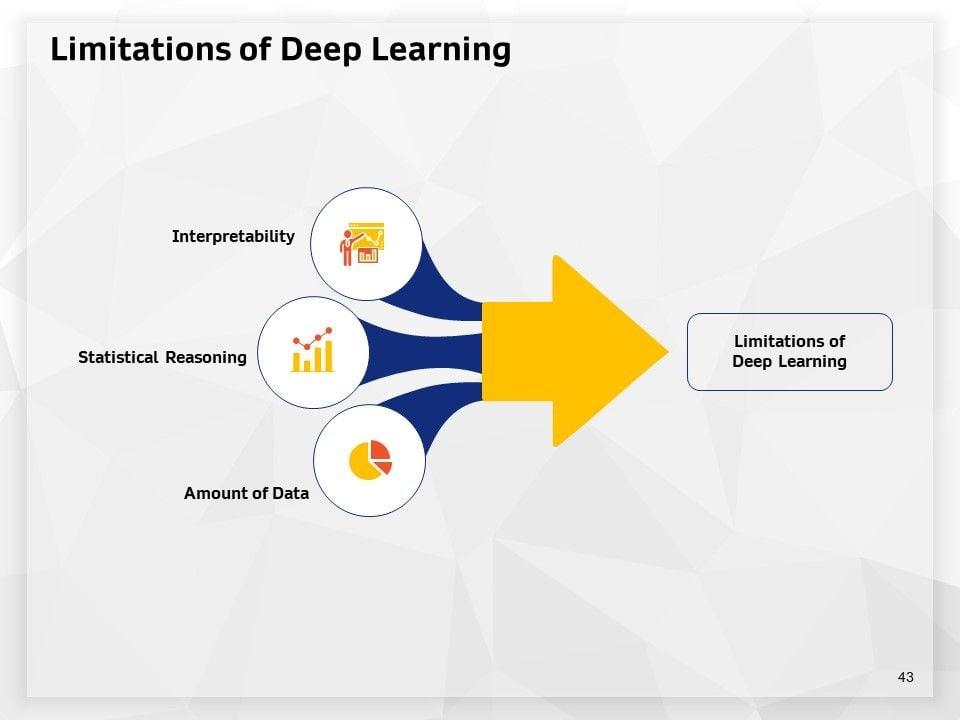 Limitations of Deep Learning

Interpretability

Statistical Reasoning

Amount of Data

Limitations of Deep Learning

43